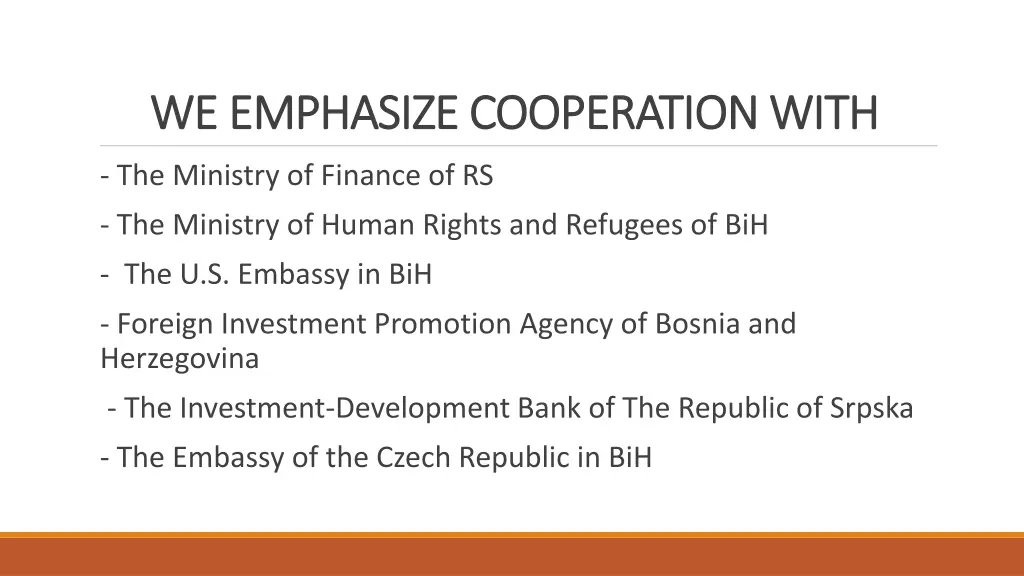 WE EMPHASIZE COOPERATION WITH

- The Ministry of Finance of RS

- The Ministry of Human Rights and Refugees of BiH

- The U.S. Embassy in BiH

- Foreign Investment Promotion Agency of Bosnia and Herzegovina

- The Investment-Development Bank of The Republic of Srpska

- The Embassy of the Czech Republic in BiH